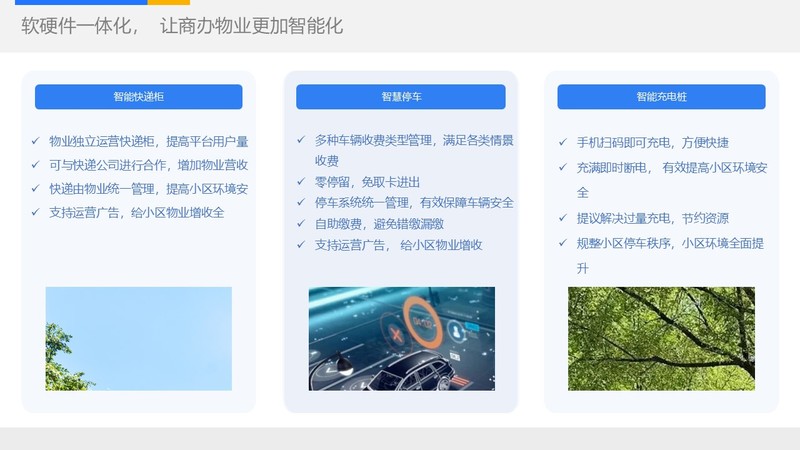 软硬件一体化， 让商办物业更加智能化

智能快递柜

✓ 物业独立运营快递柜，提高平台用户量
✓ 可与快递公司进行合作，增加物业营收
✓ 快递由物业统一管理，提高小区环境安
✓ 支持运营广告，给小区物业增收全

智慧停车

✓ 多种车辆收费类型管理，满足各类情景收费
✓ 零停留，免取卡进出
✓ 停车系统统一管理，有效保障车辆安全
✓ 自助缴费，避免错缴漏缴
✓ 支持运营广告， 给小区物业增收

智能充电桩

✓ 手机扫码即可充电，方便快捷
✓ 充满即时断电， 有效提高小区环境安全
✓ 提议解决过量充电，节约资源
✓ 规整小区停车秩序，小区环境全面提升